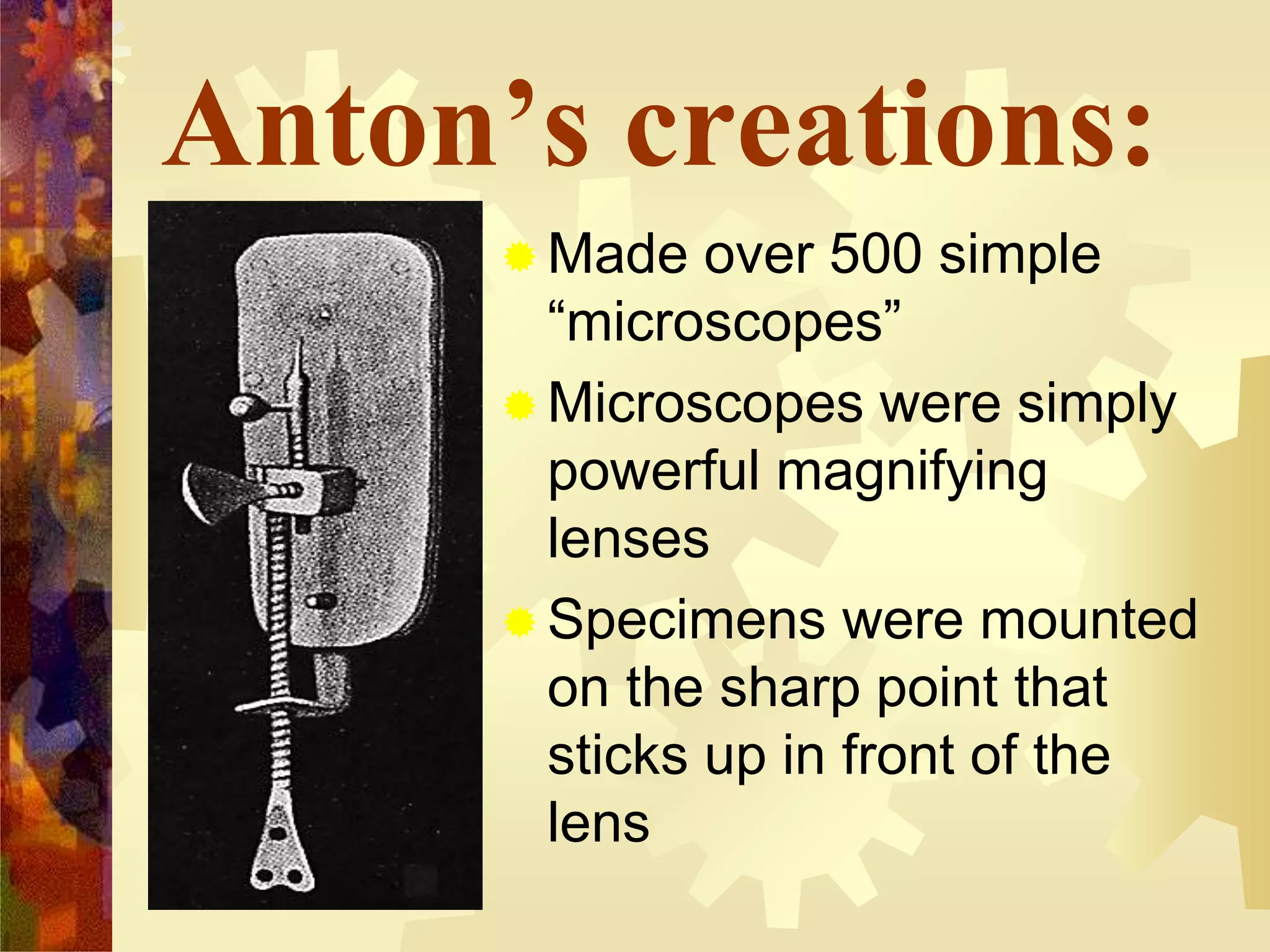 Anton’s creations:

Made over 500 simple “microscopes”

Microscopes were simply powerful magnifying lenses

Specimens were mounted on the sharp point that sticks up in front of the lens